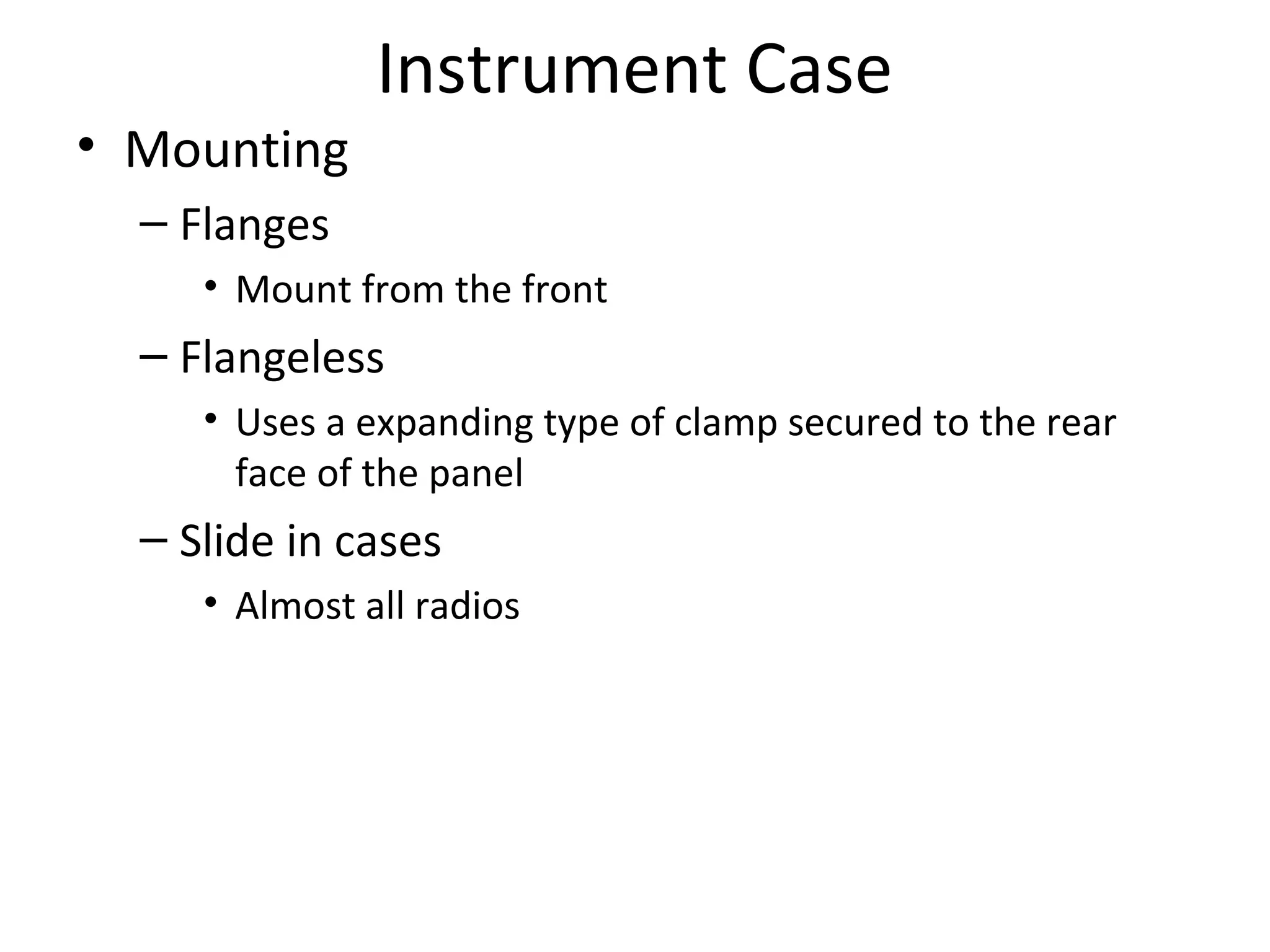 Instrument Case

• Mounting

– Flanges

• Mount from the front

– Flangeless

• Uses a expanding type of clamp secured to the rear face of the panel

– Slide in cases

• Almost all radios